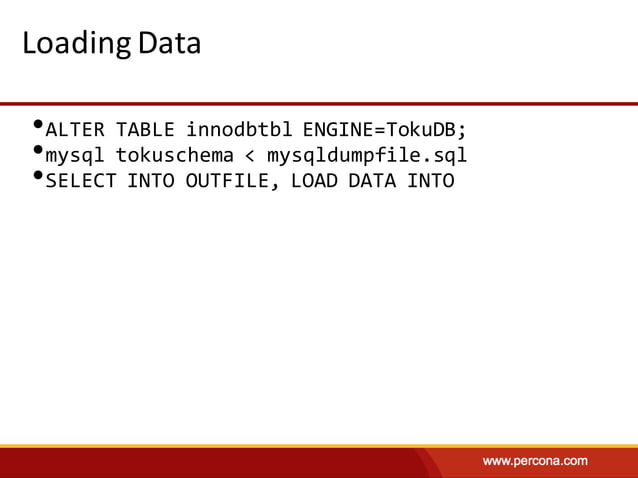 Loading Data

• ALTER TABLE innodbtbl ENGINE=TokuDB;
• mysql tokuschema < mysqldumpfile.sql
• SELECT INTO OUTFILE, LOAD DATA INTO

www.percona.com